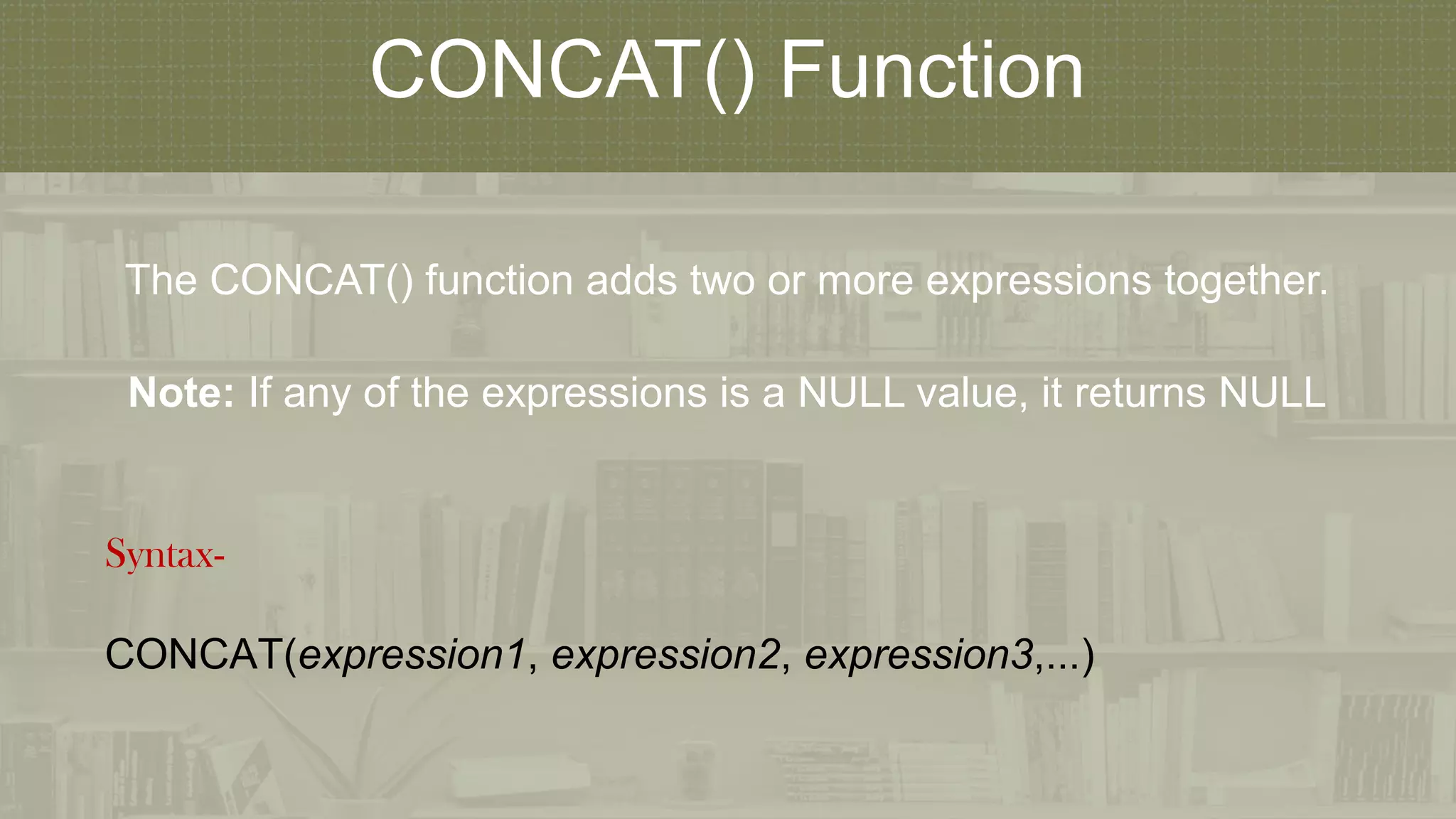 CONCAT() Function

The CONCAT() function adds two or more expressions together.

Note: If any of the expressions is a NULL value, it returns NULL

Syntax-

CONCAT(expression1, expression2, expression3,...)